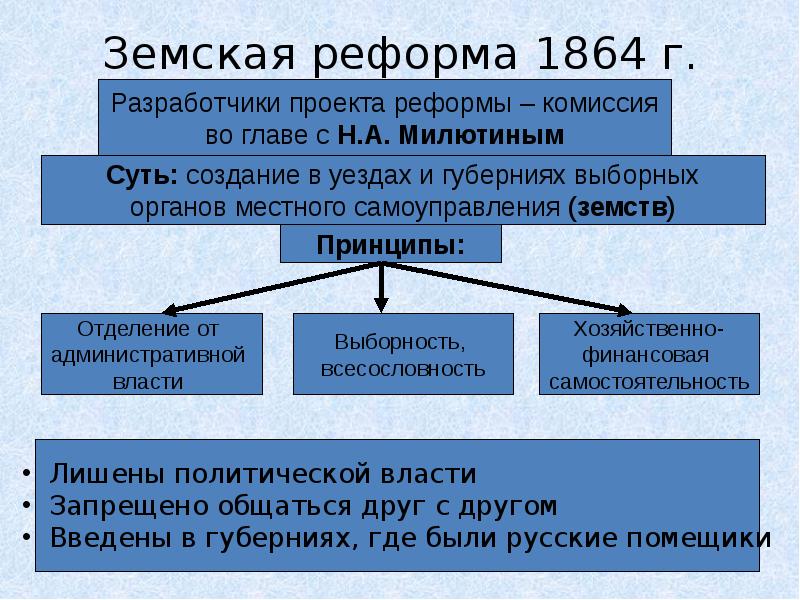 Земская реформа 1864 г.

Разработчики проекта реформы – комиссия во главе с Н.А. Милютиным

Суть: создание в уездах и губерниях выборных органов местного самоуправления (земств)

Принципы:

Отделение от административной власти

Выборность, всесословность

Хозяйственно-финансовая самостоятельность

• Лишены политической власти
• Запрещено общаться друг с другом
• Введены в губерниях, где были русские помещики